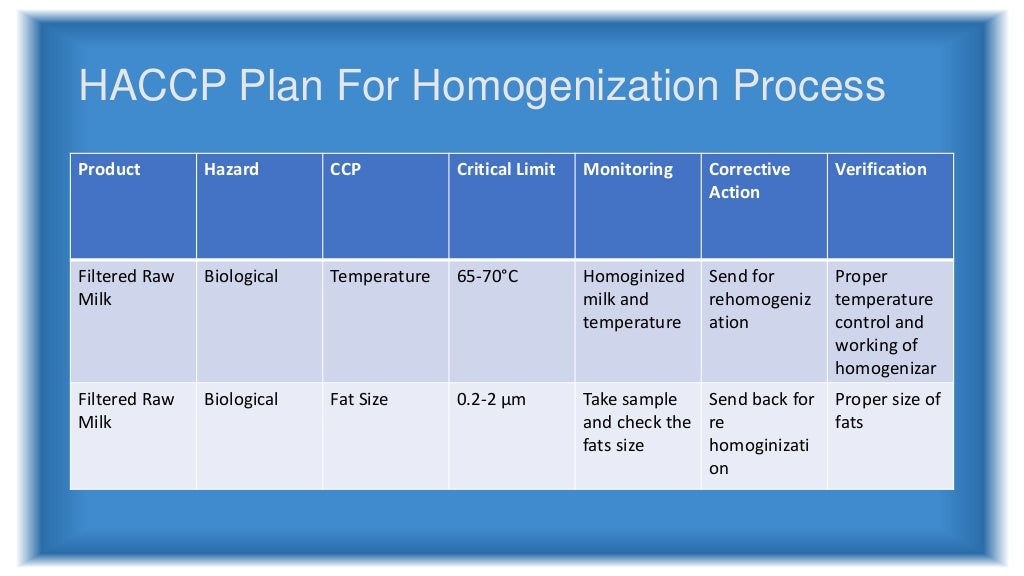 HACCP Plan For Homogenization Process

| Product | Hazard | CCP | Critical Limit | Monitoring | Corrective Action | Verification |
|---|---|---|---|---|---|---|
| Filtered Raw Milk | Biological | Temperature | 65-70°C | Homoginized milk and temperature | Send for rehomogenization | Proper temperature control and working of homogenizar |
| Filtered Raw Milk | Biological | Fat Size | 0.2-2 µm | Take sample and check the fats size | Send back for re homoginization | Proper size of fats |